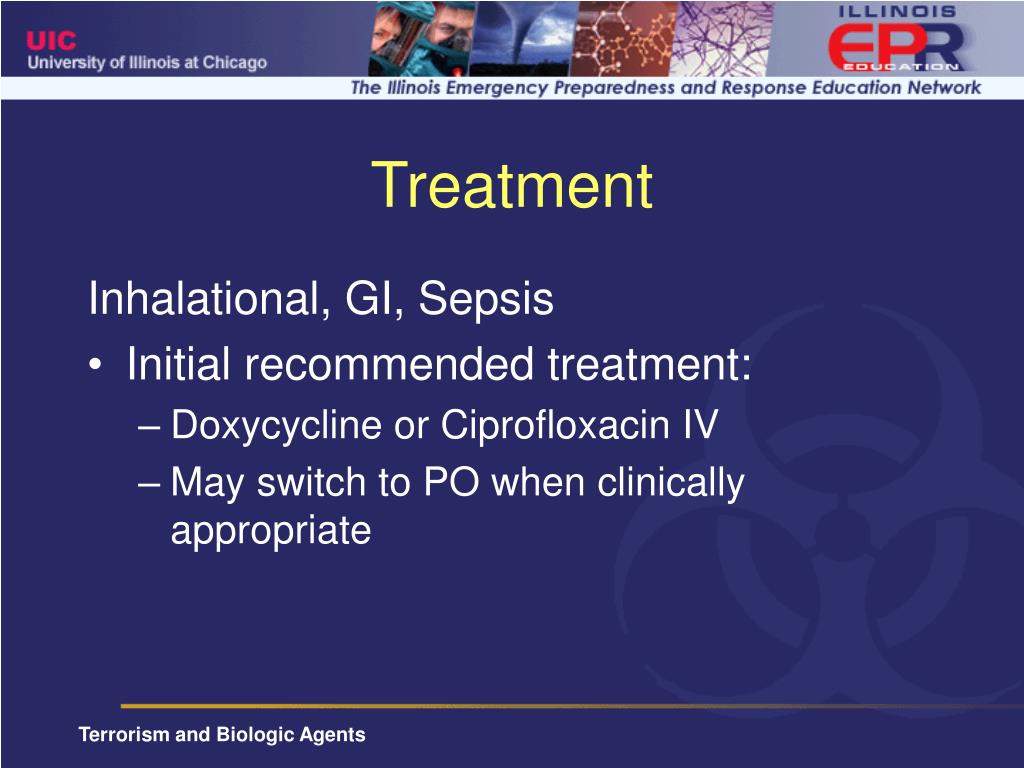 UIC
University of Illinois at Chicago

ILLINOIS
EPR
EDUCATION
The Illinois Emergency Preparedness and Response Education Network

Treatment

Inhalational, GI, Sepsis

• Initial recommended treatment:
 – Doxycycline or Ciprofloxacin IV
 – May switch to PO when clinically appropriate

Terrorism and Biologic Agents